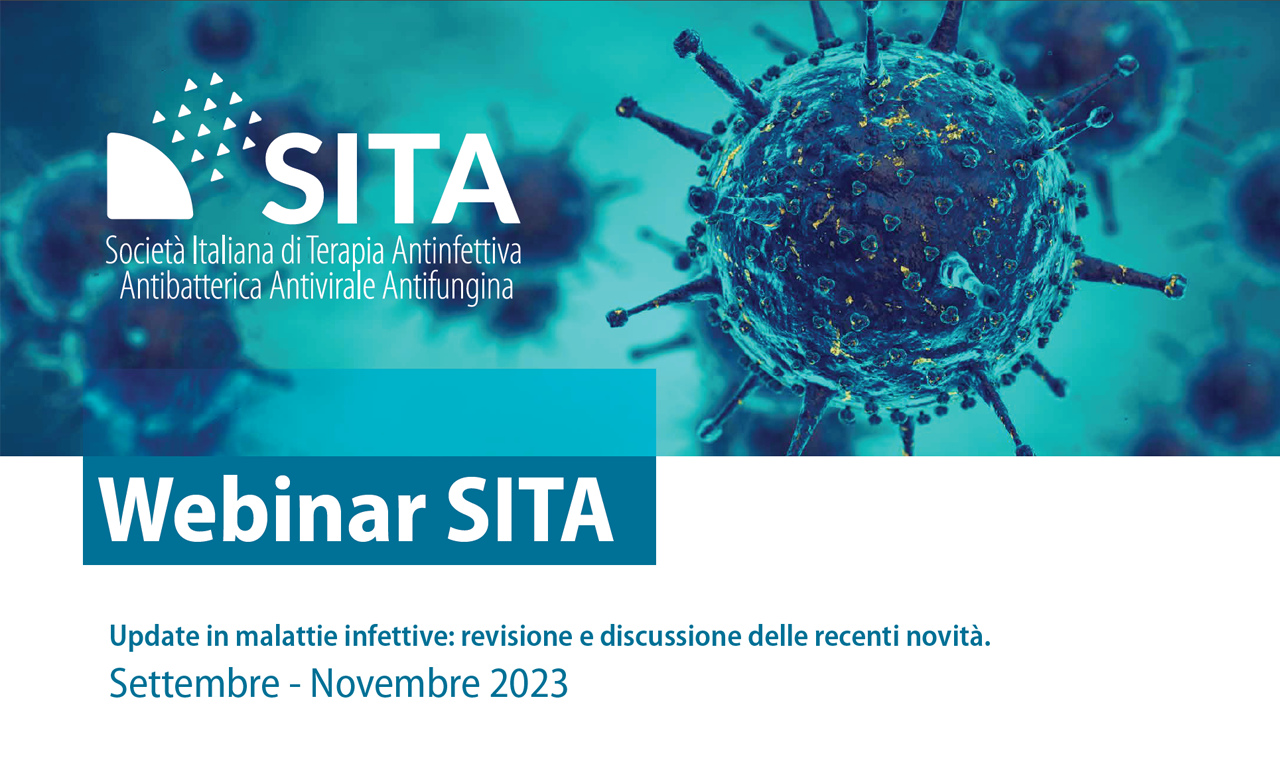 SITA
Società Italiana di Terapia Antinfettiva
Antibatterica Antivirale Antifungina

Webinar SITA

Update in malattie infettive: revisione e discussione delle recenti novità.
Settembre - Novembre 2023